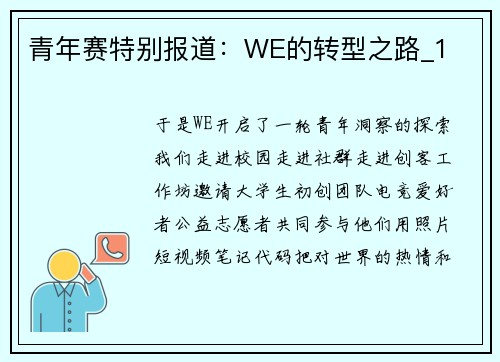 青年赛特别报道：WE的转型之路_1

于是WE开启了一轮青年洞察的探索我们走进校园走进社群走进创客工作坊邀请大学生初创团队电竞爱好者公益志愿者共同参与他们用照片短视频笔记代码把对世界的热情和